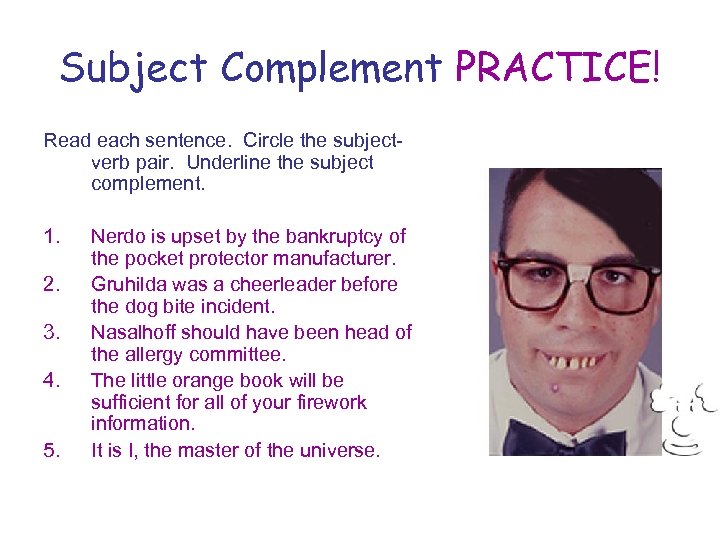 Subject Complement PRACTICE!

Read each sentence. Circle the subject-verb pair. Underline the subject complement.

1. Nerdo is upset by the bankruptcy of the pocket protector manufacturer.
2. Gruhilda was a cheerleader before the dog bite incident.
3. Nasalhoff should have been head of the allergy committee.
4. The little orange book will be sufficient for all of your firework information.
5. It is I, the master of the universe.